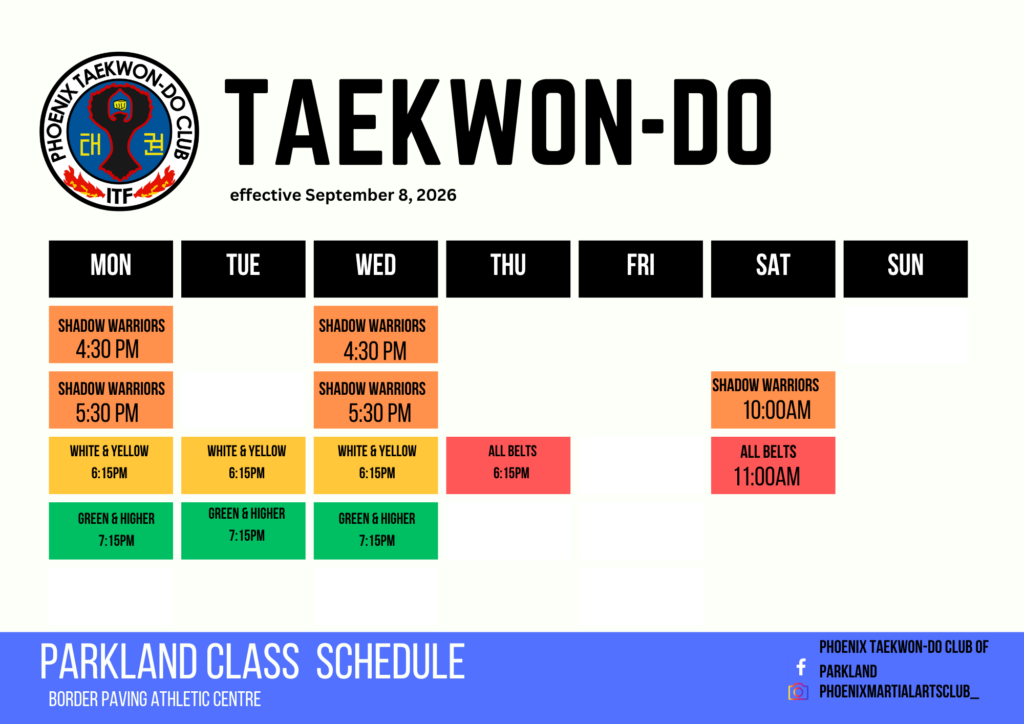 PHOENIX TAEKWON-DO CLUB
태 권
ITF

TAEKWON-DO

effective September 8, 2026

| MON | TUE | WED | THU | FRI | SAT | SUN |
|---|---|---|---|---|---|---|
| SHADOW WARRIORS 4:30 PM | | SHADOW WARRIORS 4:30 PM | | | | |
| SHADOW WARRIORS 5:30 PM | | SHADOW WARRIORS 5:30 PM | | | SHADOW WARRIORS 10:00AM | |
| WHITE & YELLOW 6:15PM | WHITE & YELLOW 6:15PM | WHITE & YELLOW 6:15PM | ALL BELTS 6:15PM | | ALL BELTS 11:00AM | |
| GREEN & HIGHER 7:15PM | GREEN & HIGHER 7:15PM | GREEN & HIGHER 7:15PM | | | | |

PARKLAND CLASS SCHEDULE
BORDER PAVING ATHLETIC CENTRE

PHOENIX TAEKWON-DO CLUB OF PARKLAND
PHOENIXMARTIALARTSCLUB_